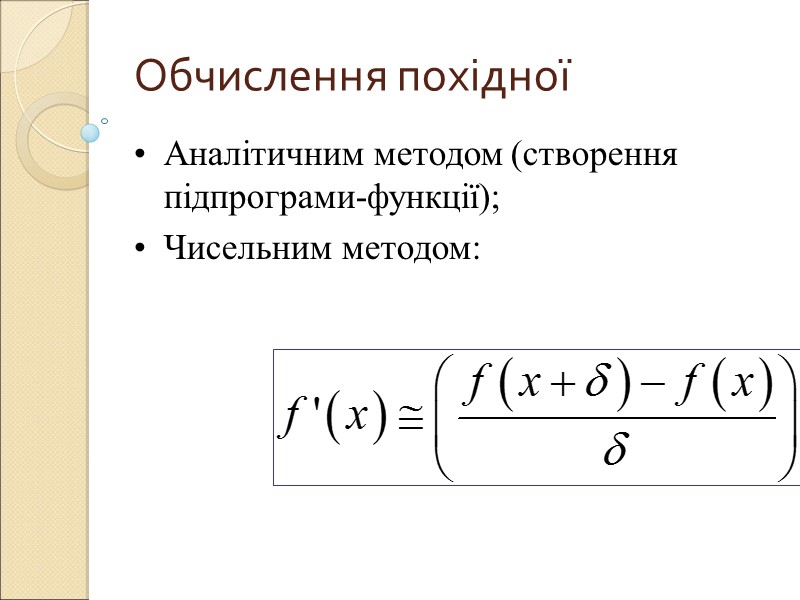 Обчислення похідної

• Аналітичним методом (створення підпрограми-функції);
• Чисельним методом:

$f'(x) \cong \left( \frac{f(x+\delta) - f(x)}{\delta} \right)$